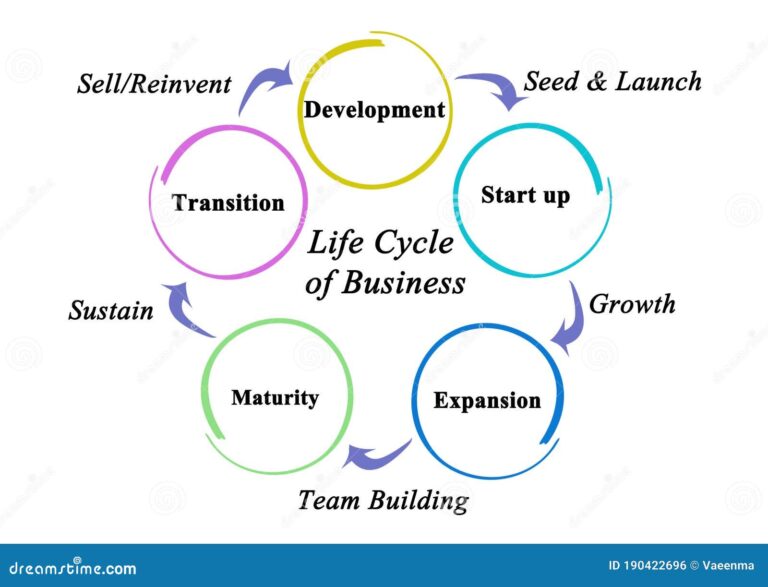 Life Cycle of Business

Development

Seed & Launch

Start up

Growth

Expansion

Team Building

Maturity

Sustain

Transition

Sell/Reinvent

dreamstime.com

ID 190422696 © Vaeenma